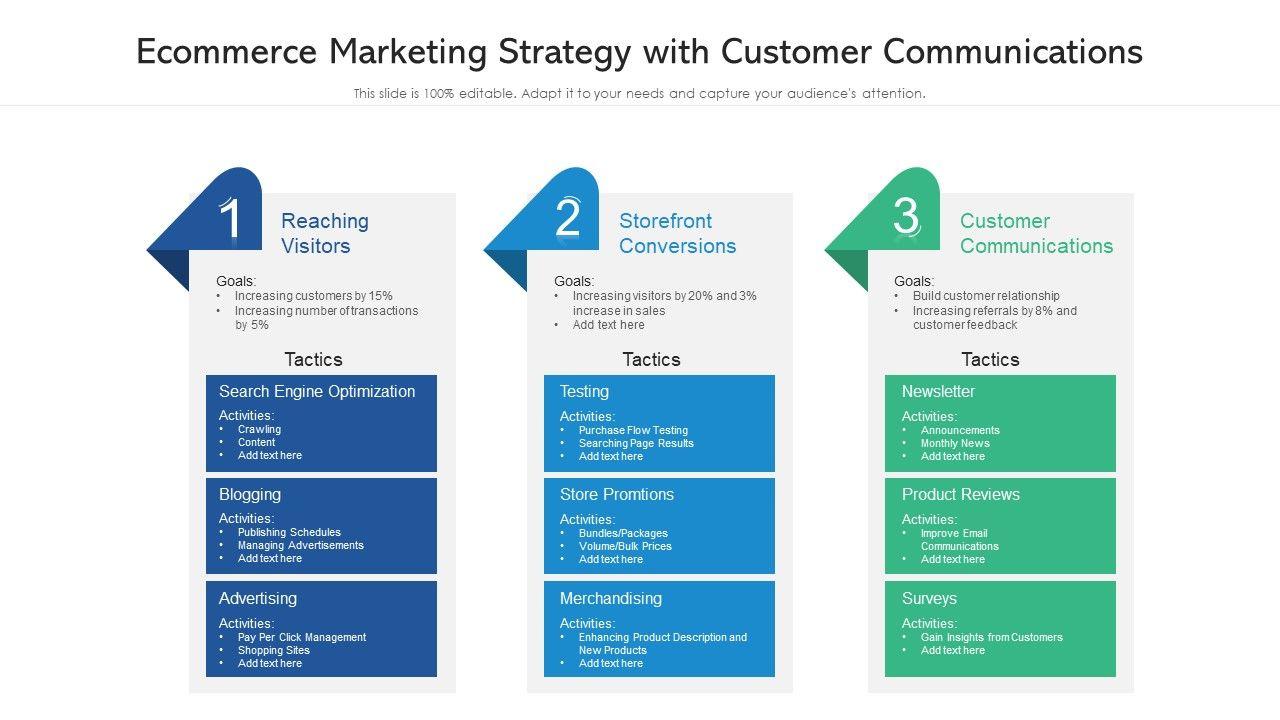 Ecommerce Marketing Strategy with Customer Communications

This slide is 100% editable. Adapt it to your needs and capture your audience's attention.

1

Reaching Visitors

Goals:
• Increasing customers by 15%
• Increasing number of transactions by 5%

Tactics

Search Engine Optimization
Activities:
• Crawling
• Content
• Add text here

Blogging
Activities:
• Publishing Schedules
• Managing Advertisements
• Add text here

Advertising
Activities:
• Pay Per Click Management
• Shopping Sites
• Add text here

2

Storefront Conversions

Goals:
• Increasing visitors by 20% and 3% increase in sales
• Add text here

Tactics

Testing
Activities:
• Purchase Flow Testing
• Searching Page Results
• Add text here

Store Promtions
Activities:
• Bundles/Packages
• Volume/Bulk Prices
• Add text here

Merchandising
Activities:
• Enhancing Product Description and New Products
• Add text here

3

Customer Communications

Goals:
• Build customer relationship
• Increasing referrals by 8% and customer feedback

Tactics

Newsletter
Activities:
• Announcements
• Monthly News
• Add text here

Product Reviews
Activities:
• Improve Email Communications
• Add text here

Surveys
Activities:
• Gain Insights from Customers
• Add text here